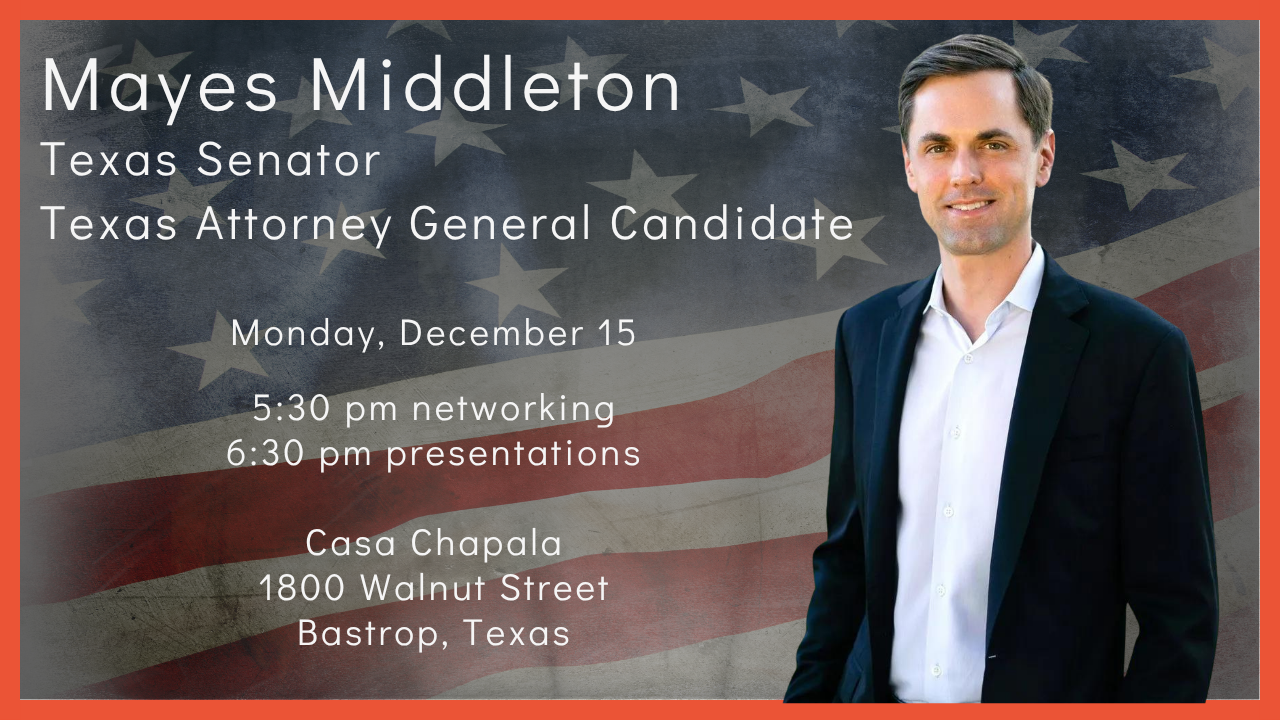 Mayes Middleton
Texas Senator
Texas Attorney General Candidate

Monday, December 15

5:30 pm networking
6:30 pm presentations

Casa Chapala
1800 Walnut Street
Bastrop, Texas